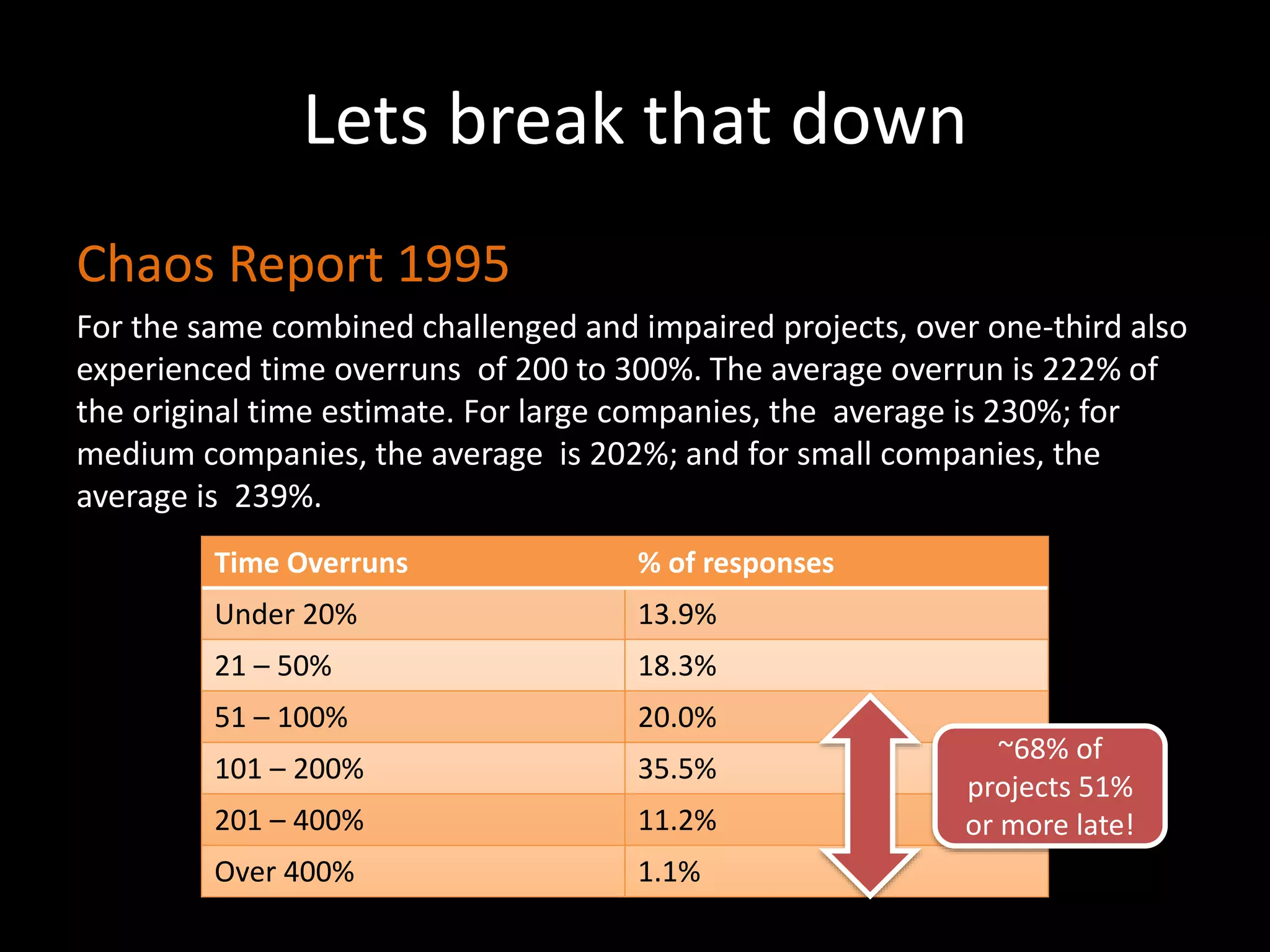 Lets break that down

Chaos Report 1995

For the same combined challenged and impaired projects, over one-third also experienced time overruns of 200 to 300%. The average overrun is 222% of the original time estimate. For large companies, the average is 230%; for medium companies, the average is 202%; and for small companies, the average is 239%.

| Time Overruns | % of responses |
|---|---|
| Under 20% | 13.9% |
| 21 – 50% | 18.3% |
| 51 – 100% | 20.0% |
| 101 – 200% | 35.5% |
| 201 – 400% | 11.2% |
| Over 400% | 1.1% |

~68% of projects 51% or more late!